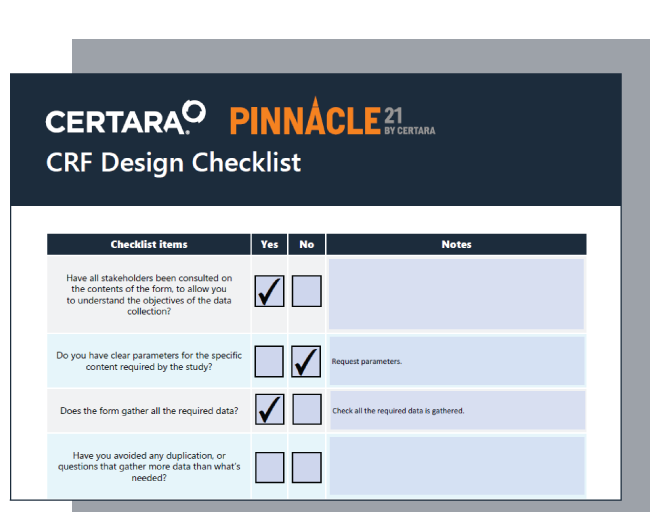 CERTARA PINNACLE 21 BY CERTARA

CRF Design Checklist

| Checklist items | Yes | No | Notes |
|---|---|---|---|
| Have all stakeholders been consulted on the contents of the form, to allow you to understand the objectives of the data collection? | ✓ | | |
| Do you have clear parameters for the specific content required by the study? | | ✓ | Request parameters. |
| Does the form gather all the required data? | ✓ | | Check all the required data is gathered. |
| Have you avoided any duplication, or questions that gather more data than what's needed? | | | |